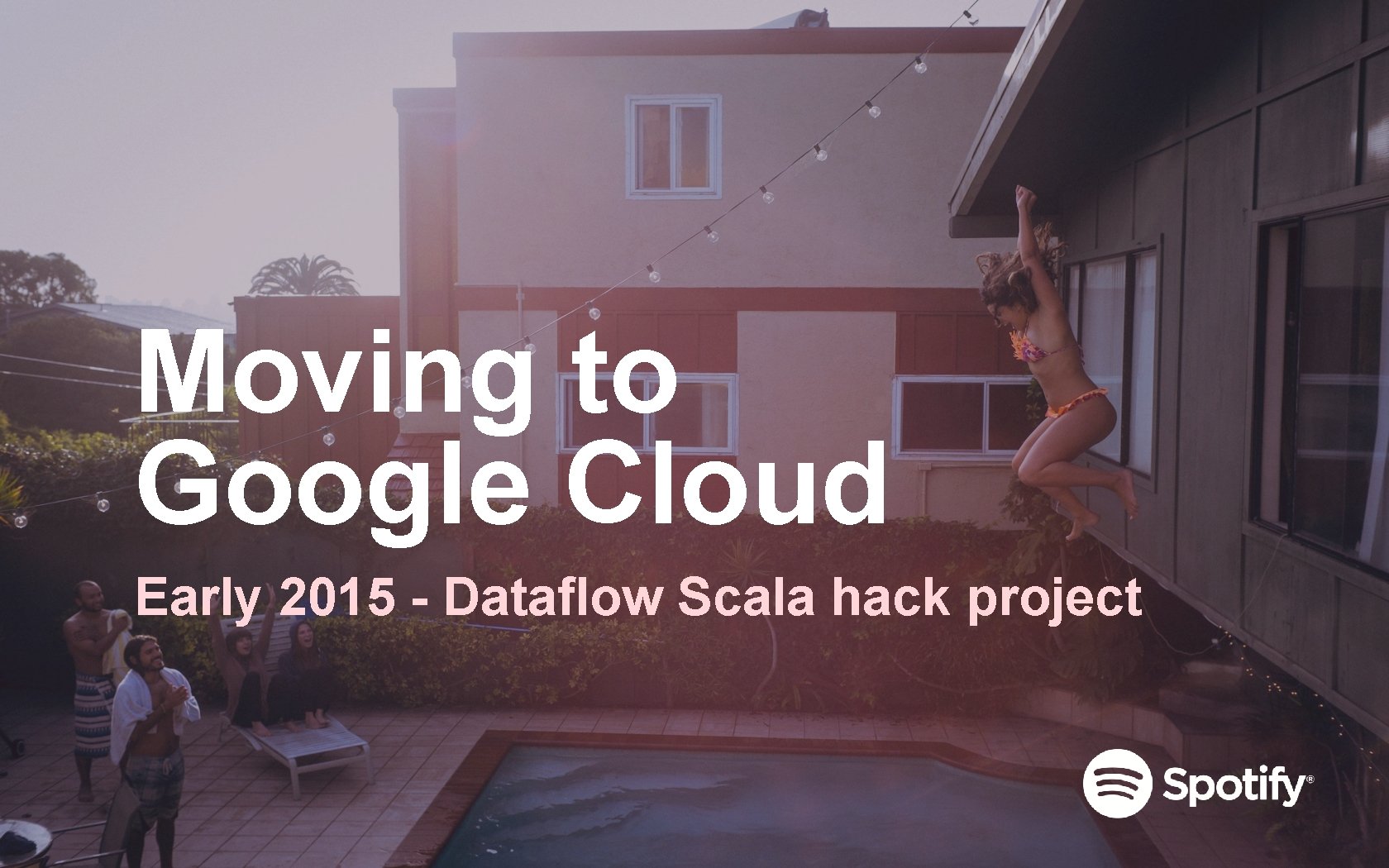 Moving to Google Cloud

Early 2015 - Dataflow Scala hack project

Spotify®